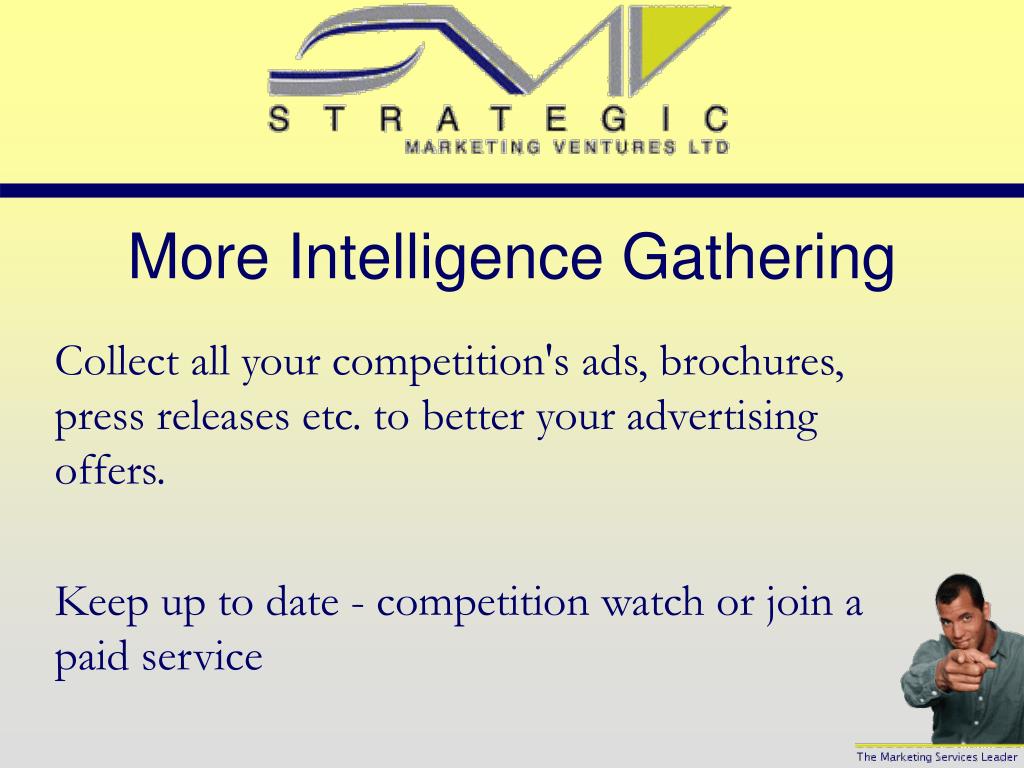 STRATEGIC
MARKETING VENTURES LTD

More Intelligence Gathering

Collect all your competition's ads, brochures, press releases etc. to better your advertising offers.

Keep up to date - competition watch or join a paid service

The Marketing Services Leader